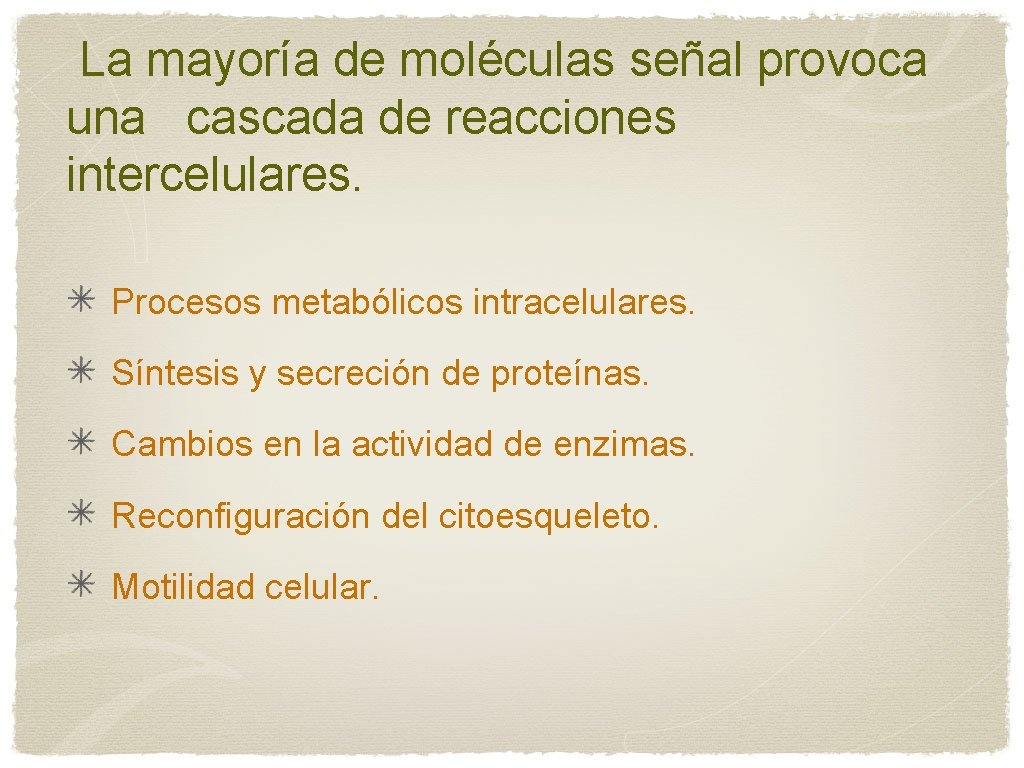 La mayoría de moléculas señal provoca una cascada de reacciones intercelulares.

✳ Procesos metabólicos intracelulares.

✳ Síntesis y secreción de proteínas.

✳ Cambios en la actividad de enzimas.

✳ Reconfiguración del citoesqueleto.

✳ Motilidad celular.